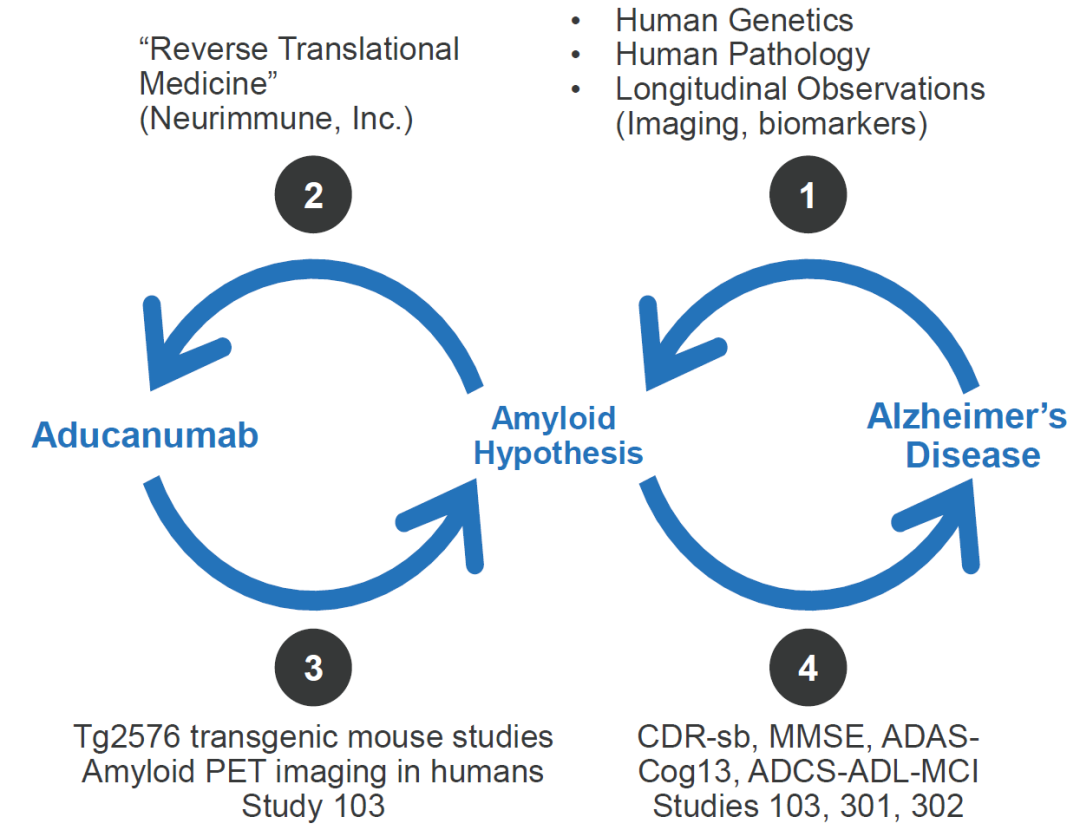 “Reverse Translational Medicine” (Neurimmune, Inc.)

2

- Human Genetics
- Human Pathology
- Longitudinal Observations (Imaging, biomarkers)

1

Aducanumab

Amyloid Hypothesis

Alzheimer’s Disease

3

Tg2576 transgenic mouse studies
Amyloid PET imaging in humans
Study 103

4

CDR-sb, MMSE, ADAS-Cog13, ADCS-ADL-MCI
Studies 103, 301, 302